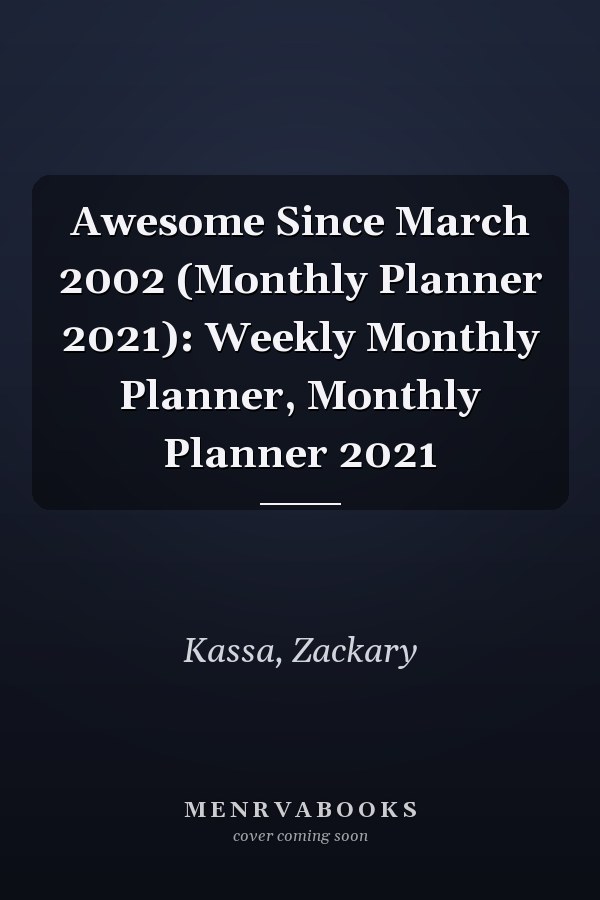 Awesome Since March 2002 (Monthly Planner 2021): Weekly Monthly Planner, Monthly Planner 2021

Kassa, Zackary

MENRVABOOKS
cover coming soon